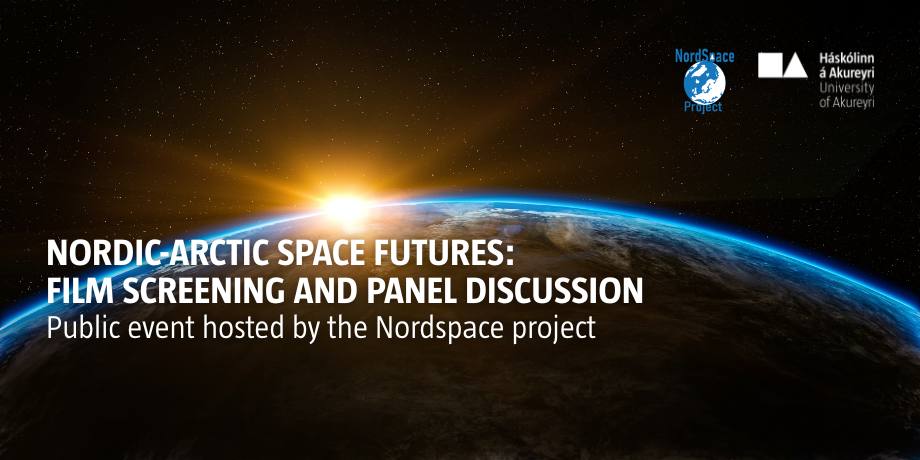 NordSpace
Project

Háskólinn á Akureyri
University of Akureyri

NORDIC-ARCTIC SPACE FUTURES:
FILM SCREENING AND PANEL DISCUSSION
Public event hosted by the Nordspace project